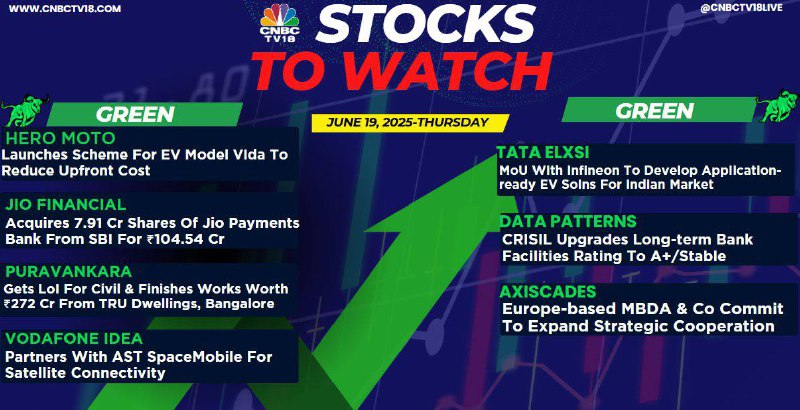 WWW.CNBCTV18.COM

CNBC TV18

STOCKS TO WATCH

@CNBCTV18LIVE

JUNE 19, 2025-THURSDAY

GREEN

HERO MOTO
Launches Scheme For EV Model Vida To Reduce Upfront Cost

JIO FINANCIAL
Acquires 7.91 Cr Shares Of Jio Payments Bank From SBI For ₹104.54 Cr

PURAVANKARA
Gets LoI For Civil & Finishes Works Worth ₹272 Cr From TRU Dwellings, Bangalore

VODAFONE IDEA
Partners With AST SpaceMobile For Satellite Connectivity

GREEN

TATA ELXSI
MoU With Infineon To Develop Application-ready EV Solns For Indian Market

DATA PATTERNS
CRISIL Upgrades Long-term Bank Facilities Rating To A+/Stable

AXISCADES
Europe-based MBDA & Co Commit To Expand Strategic Cooperation